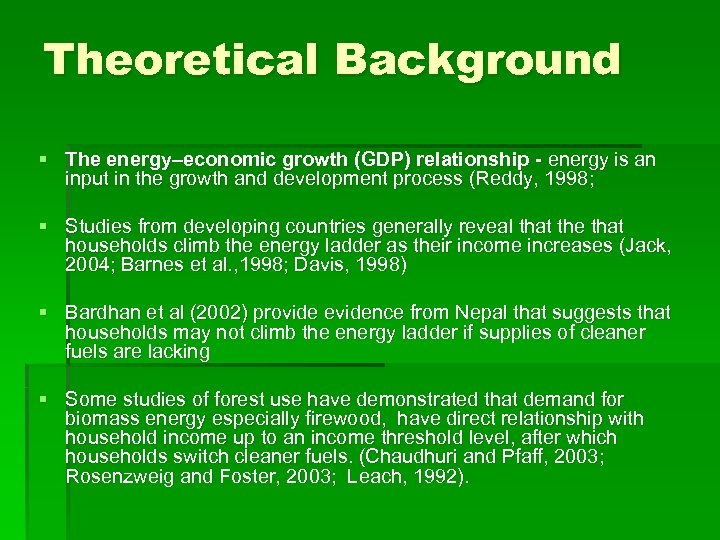 Theoretical Background

▪ The energy–economic growth (GDP) relationship - energy is an input in the growth and development process (Reddy, 1998;

▪ Studies from developing countries generally reveal that the that households climb the energy ladder as their income increases (Jack, 2004; Barnes et al.,1998; Davis, 1998)

▪ Bardhan et al (2002) provide evidence from Nepal that suggests that households may not climb the energy ladder if supplies of cleaner fuels are lacking

▪ Some studies of forest use have demonstrated that demand for biomass energy especially firewood, have direct relationship with household income up to an income threshold level, after which households switch cleaner fuels. (Chaudhuri and Pfaff, 2003; Rosenzweig and Foster, 2003; Leach, 1992).